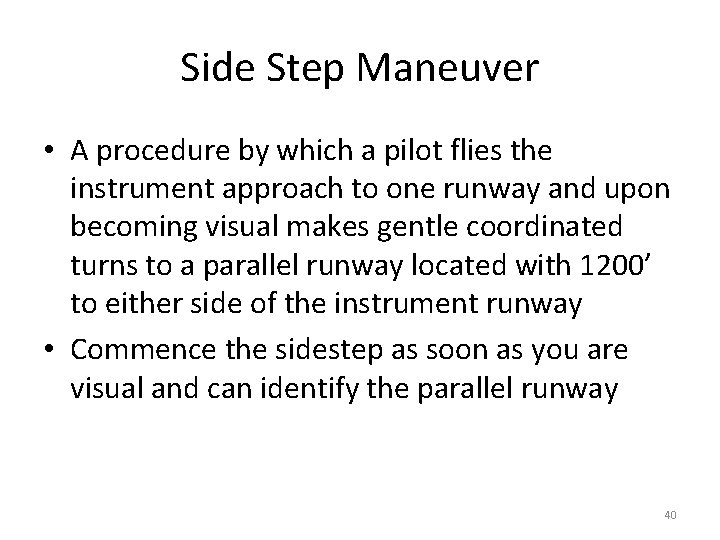 Side Step Maneuver

• A procedure by which a pilot flies the instrument approach to one runway and upon becoming visual makes gentle coordinated turns to a parallel runway located with 1200’ to either side of the instrument runway

• Commence the sidestep as soon as you are visual and can identify the parallel runway

40